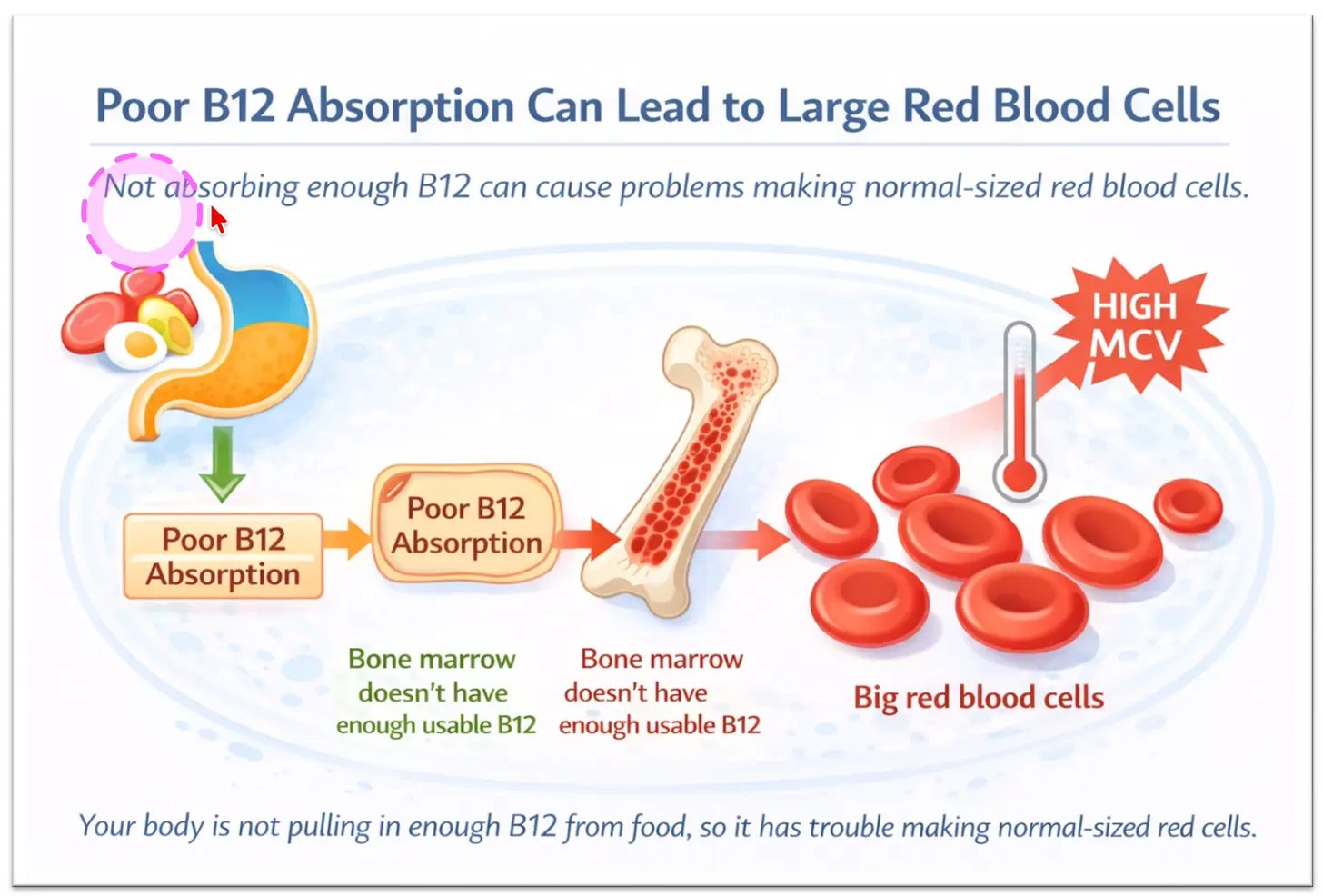 Poor B12 Absorption Can Lead to Large Red Blood Cells

Not absorbing enough B12 can cause problems making normal-sized red blood cells.

HIGH MCV

Poor B12 Absorption

Poor B12 Absorption

Bone marrow doesn't have enough usable B12

Bone marrow doesn't have enough usable B12

Big red blood cells

Your body is not pulling in enough B12 from food, so it has trouble making normal-sized red cells.